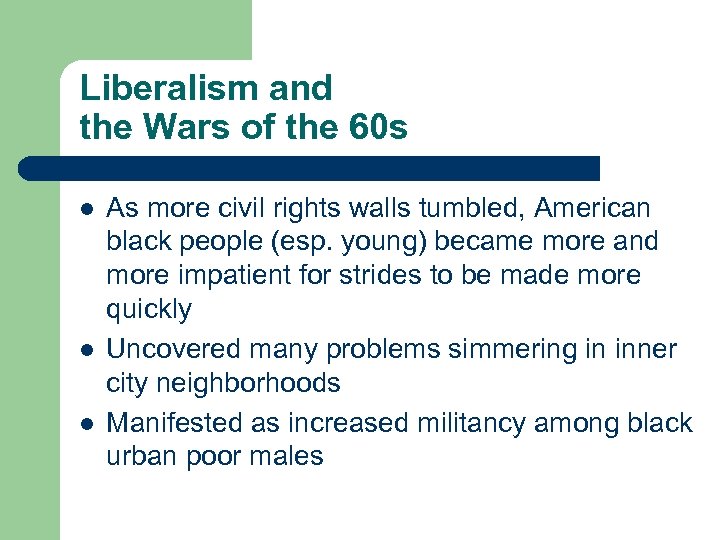 Liberalism and
the Wars of the 60s

- As more civil rights walls tumbled, American black people (esp. young) became more and more impatient for strides to be made more quickly
- Uncovered many problems simmering in inner city neighborhoods
- Manifested as increased militancy among black urban poor males